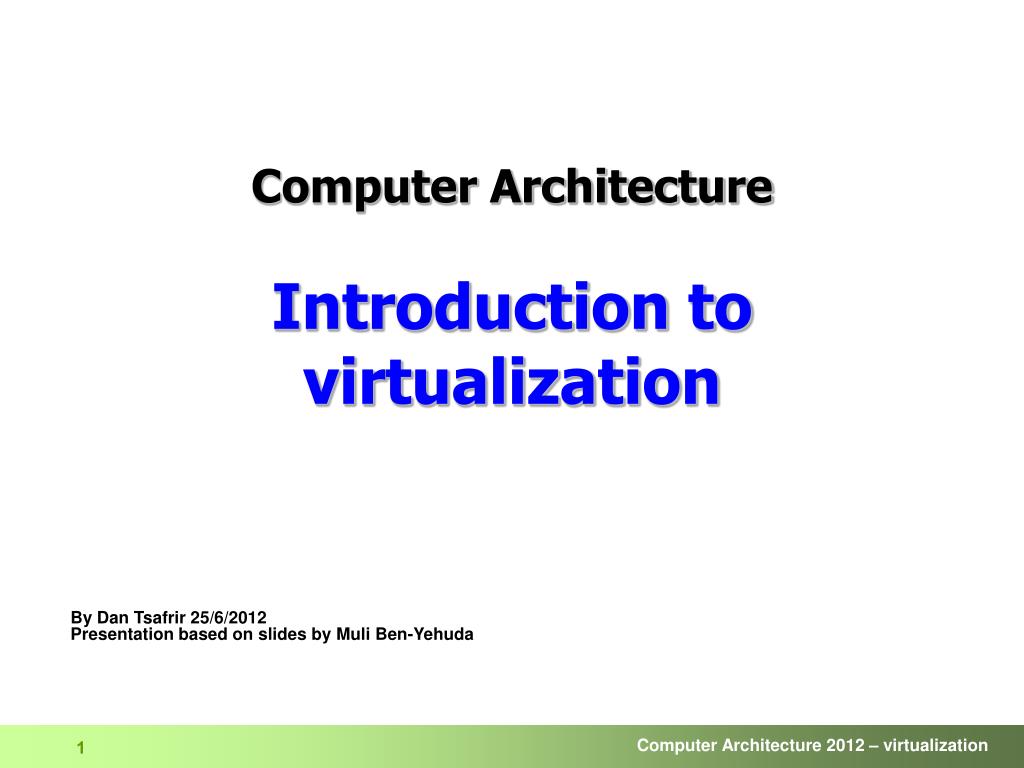 Computer Architecture

Introduction to virtualization

By Dan Tsafrir 25/6/2012
Presentation based on slides by Muli Ben-Yehuda

1

Computer Architecture 2012 – virtualization